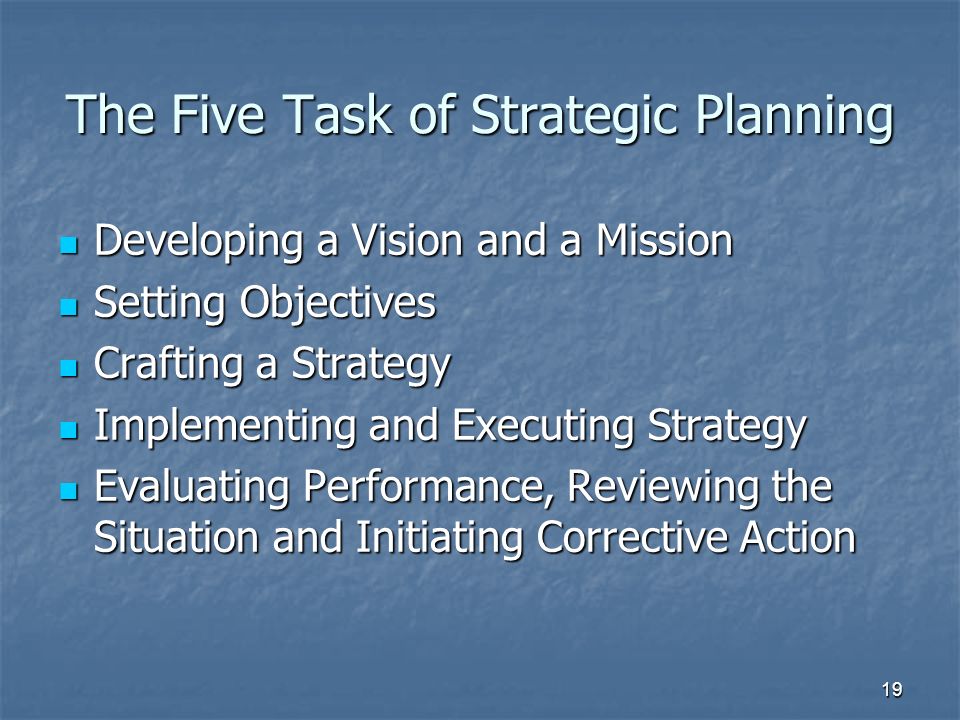 The Five Task of Strategic Planning

- Developing a Vision and a Mission
- Setting Objectives
- Crafting a Strategy
- Implementing and Executing Strategy
- Evaluating Performance, Reviewing the Situation and Initiating Corrective Action

19